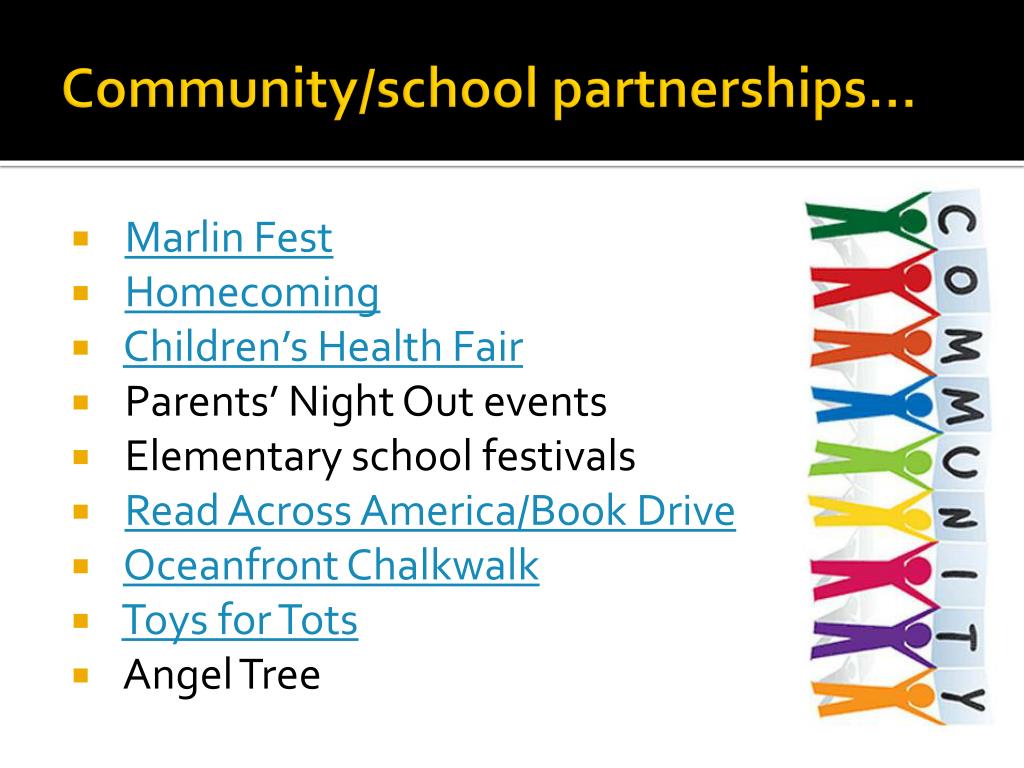 Community/school partnerships…

- Marlin Fest
- Homecoming
- Children's Health Fair
- Parents' Night Out events
- Elementary school festivals
- Read Across America/Book Drive
- Oceanfront Chalkwalk
- Toys for Tots
- Angel Tree

COMMUNITY